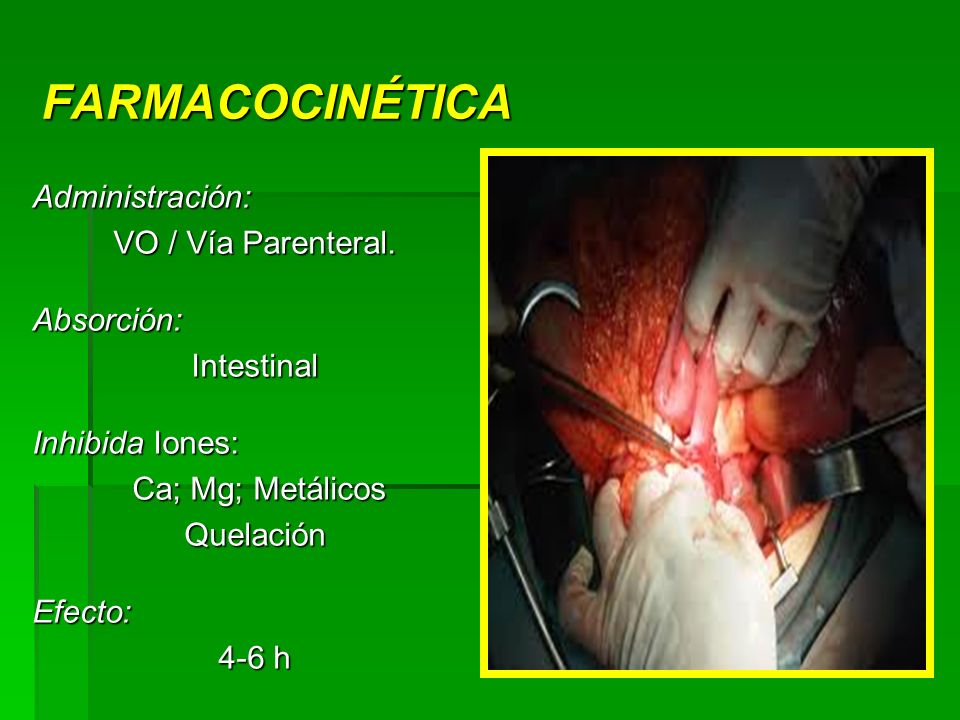 FARMACOCINÉTICA

Administración:
VO / Vía Parenteral.

Absorción:
Intestinal

Inhibida Iones:
Ca; Mg; Metálicos
Quelación

Efecto:
4-6 h